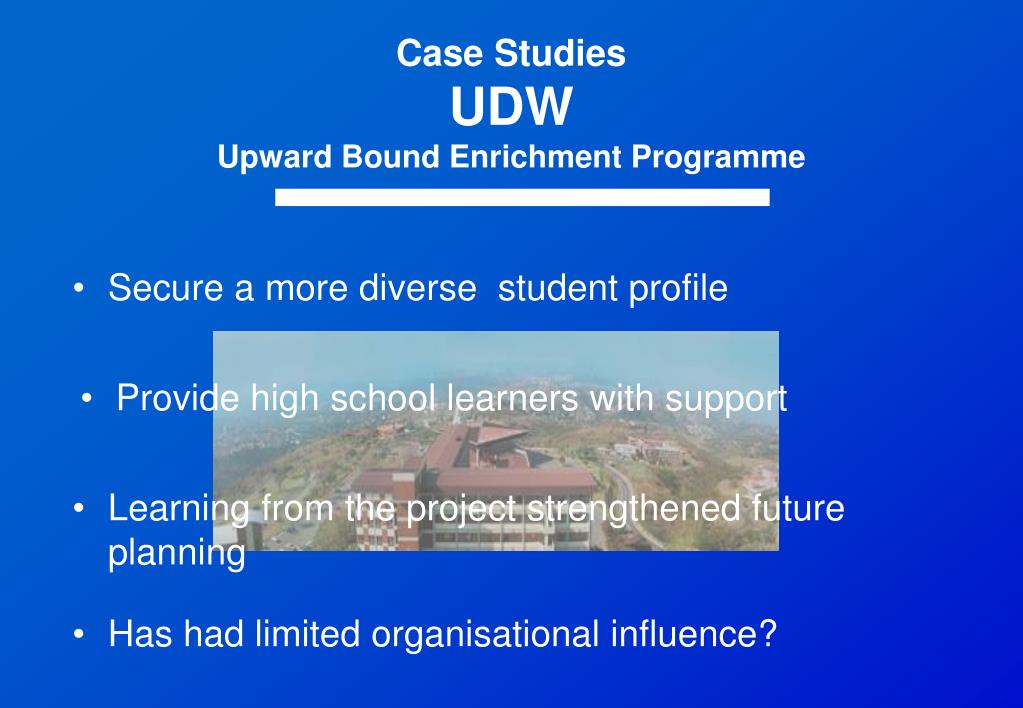 Case Studies
UDW
Upward Bound Enrichment Programme

• Secure a more diverse student profile

• Provide high school learners with support

• Learning from the project strengthened future planning

• Has had limited organisational influence?